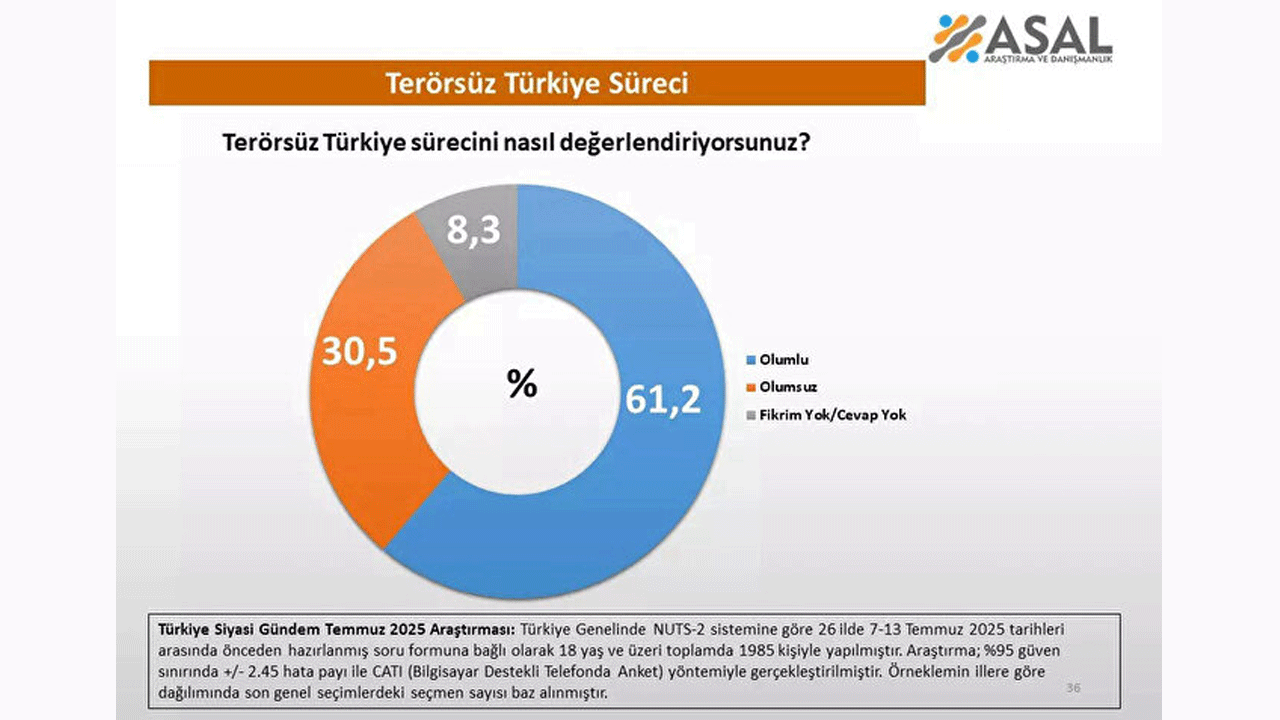 ASAL
ARAŞTIRMA VE DANIŞMANLIK

Terörsüz Türkiye Süreci

Terörsüz Türkiye sürecini nasıl değerlendiriyorsunuz?

8,3
30,5
%
61,2

Olumlu
Olumsuz
Fikrim Yok/Cevap Yok

Türkiye Siyasi Gündem Temmuz 2025 Araştırması: Türkiye Genelinde NUTS-2 sistemine göre 26 ilde 7-13 Temmuz 2025 tarihleri arasında önceden hazırlanmış soru formuna bağlı olarak 18 yaş ve üzeri toplamda 1985 kişiyle yapılmıştır. Araştırma; %95 güven sınırında +/- 2.45 hata payı ile CATI (Bilgisayar Destekli Telefonda Anket) yöntemiyle gerçekleştirilmiştir. Örneklemin illere göre dağılımında son genel seçimlerdeki seçmen sayısı baz alınmıştır.

36